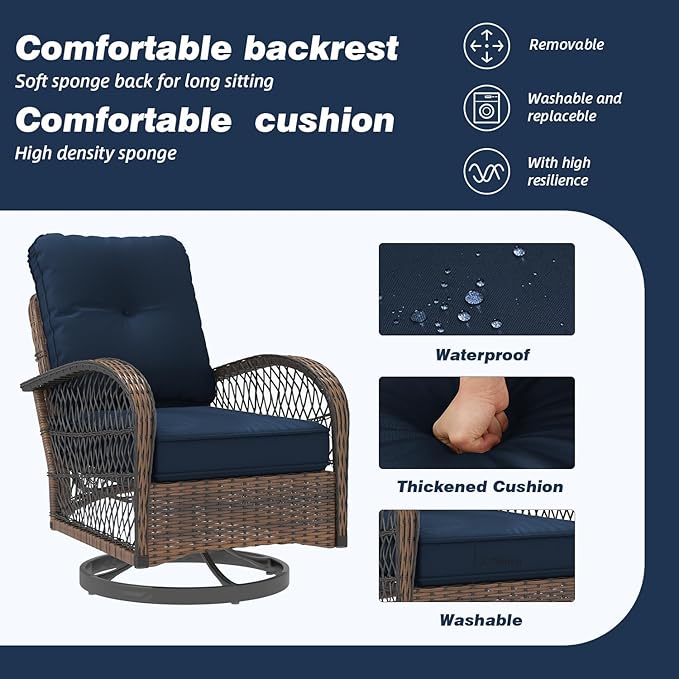 Comfortable backrest
Soft sponge back for long sitting
Comfortable cushion
High density sponge

Removable

Washable and replaceble

With high resilience

Waterproof

Thickened Cushion

Washable